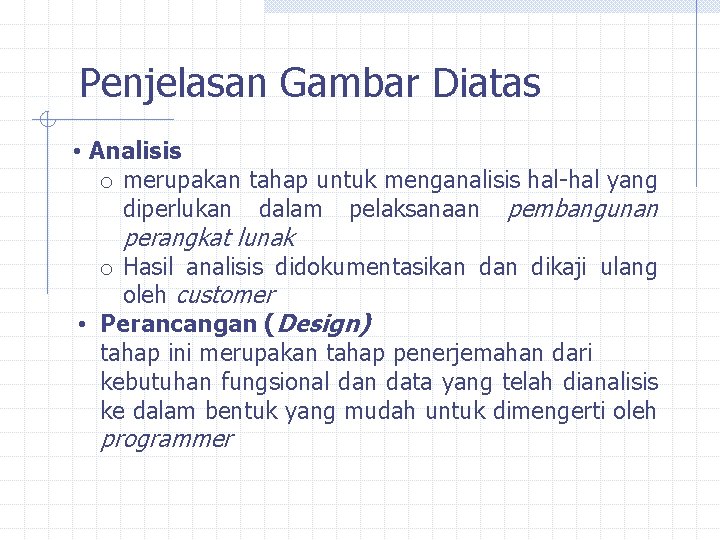 Penjelasan Gambar Diatas

• Analisis
  o merupakan tahap untuk menganalisis hal-hal yang diperlukan dalam pelaksanaan pembangunan perangkat lunak
  o Hasil analisis didokumentasikan dan dikaji ulang oleh customer

• Perancangan (Design)
tahap ini merupakan tahap penerjemahan dari kebutuhan fungsional dan data yang telah dianalisis ke dalam bentuk yang mudah untuk dimengerti oleh programmer